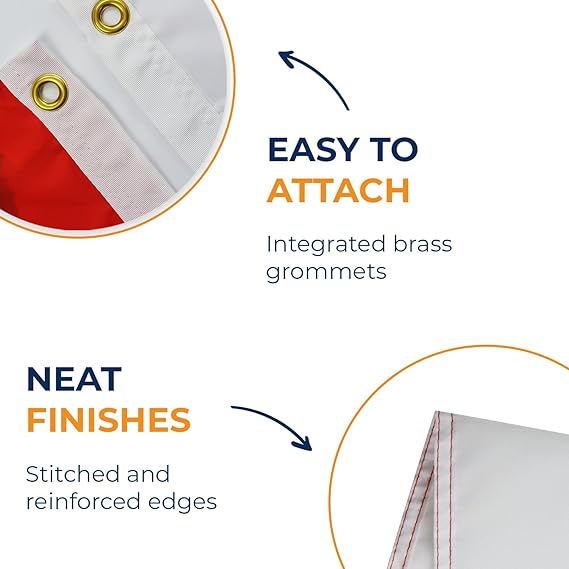 EASY TO ATTACH

Integrated brass grommets

NEAT FINISHES

Stitched and reinforced edges